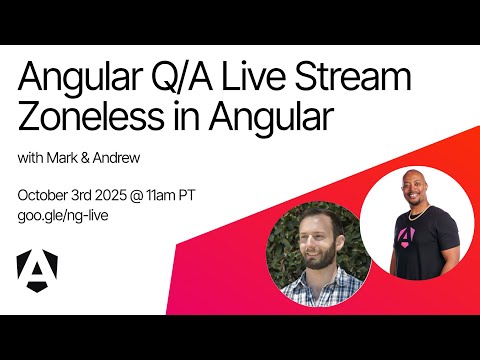 Angular Q/A Live Stream
Zoneless in Angular

with Mark & Andrew

October 3rd 2025 @ 11am PT
goo.gle/ng-live